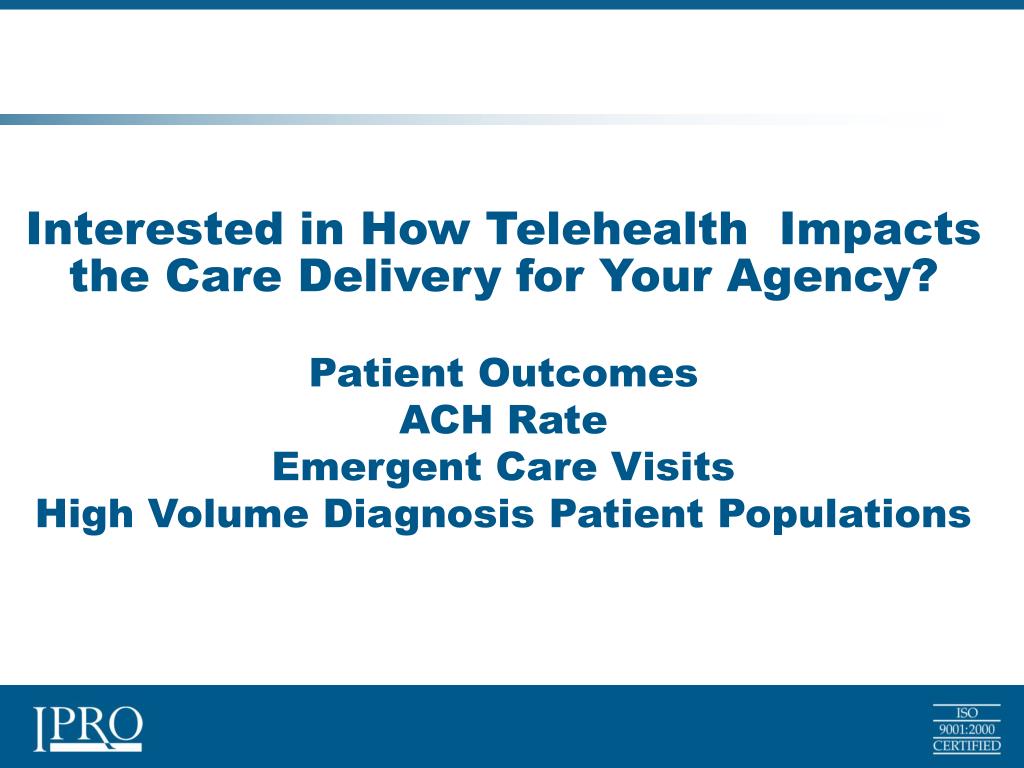 Interested in How Telehealth Impacts the Care Delivery for Your Agency?

Patient Outcomes
ACH Rate
Emergent Care Visits
High Volume Diagnosis Patient Populations

IPRO

ISO
9001:2000
CERTIFIED